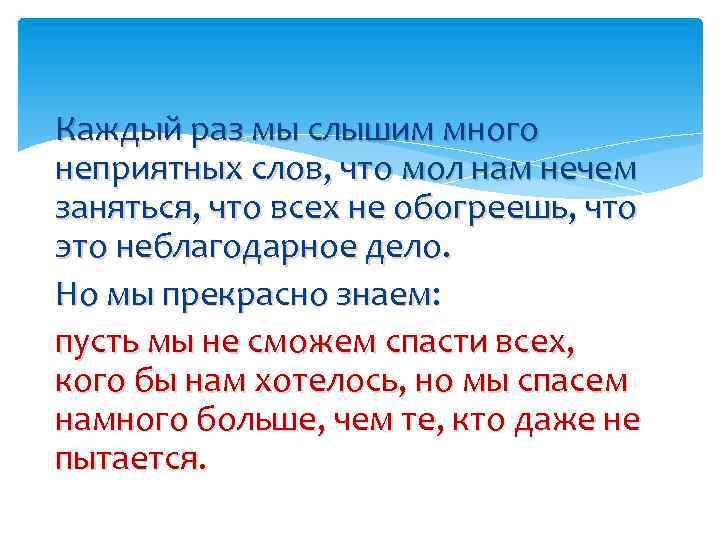 Каждый раз мы слышим много неприятных слов, что мол нам нечем заняться, что всех не обогреешь, что это неблагодарное дело.

Но мы прекрасно знаем:

пусть мы не сможем спасти всех, кого бы нам хотелось, но мы спасем намного больше, чем те, кто даже не пытается.